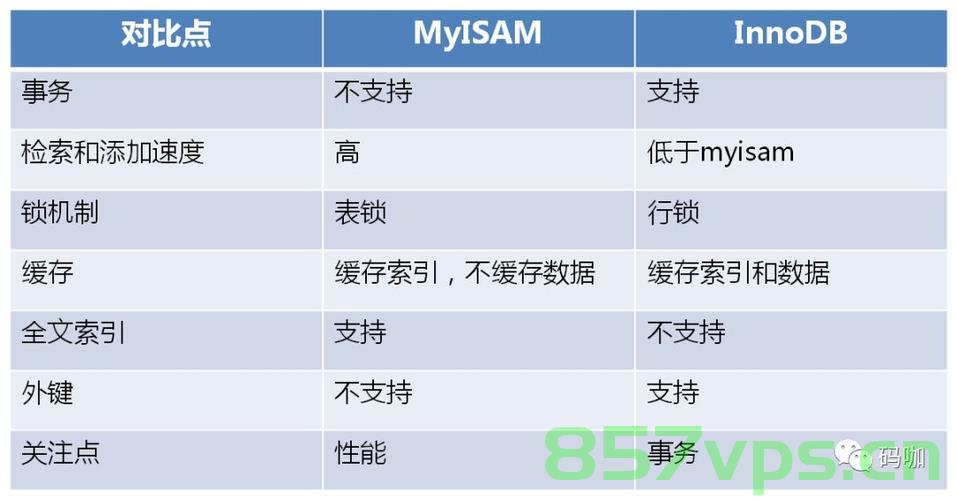 | 对比点 | MyISAM | InnoDB |
|---|---|---|
| 事务 | 不支持 | 支持 |
| 检索和添加速度 | 高 | 低于myisam |
| 锁机制 | 表锁 | 行锁 |
| 缓存 | 缓存索引，不缓存数据 | 缓存索引和数据 |
| 全文索引 | 支持 | 不支持 |
| 外键 | 不支持 | 支持 |
| 关注点 | 性能 | 事务 |

857vps.cn

码咖